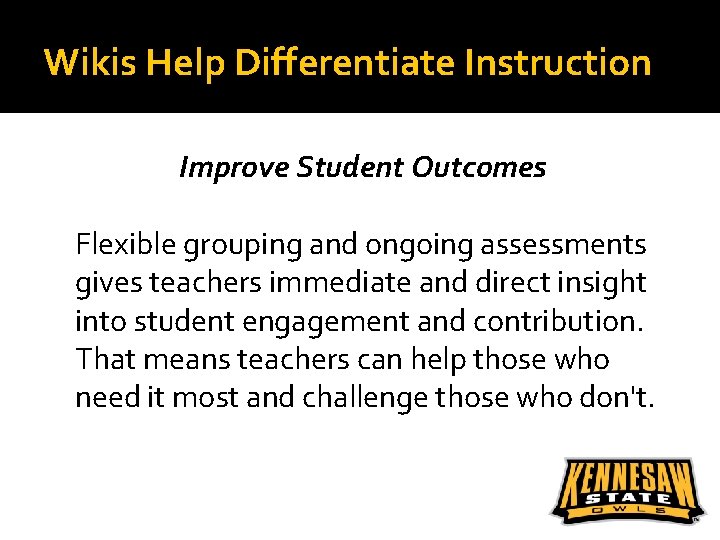 Wikis Help Differentiate Instruction

Improve Student Outcomes

Flexible grouping and ongoing assessments gives teachers immediate and direct insight into student engagement and contribution. That means teachers can help those who need it most and challenge those who don't.

KENNESAW STATE OWLS